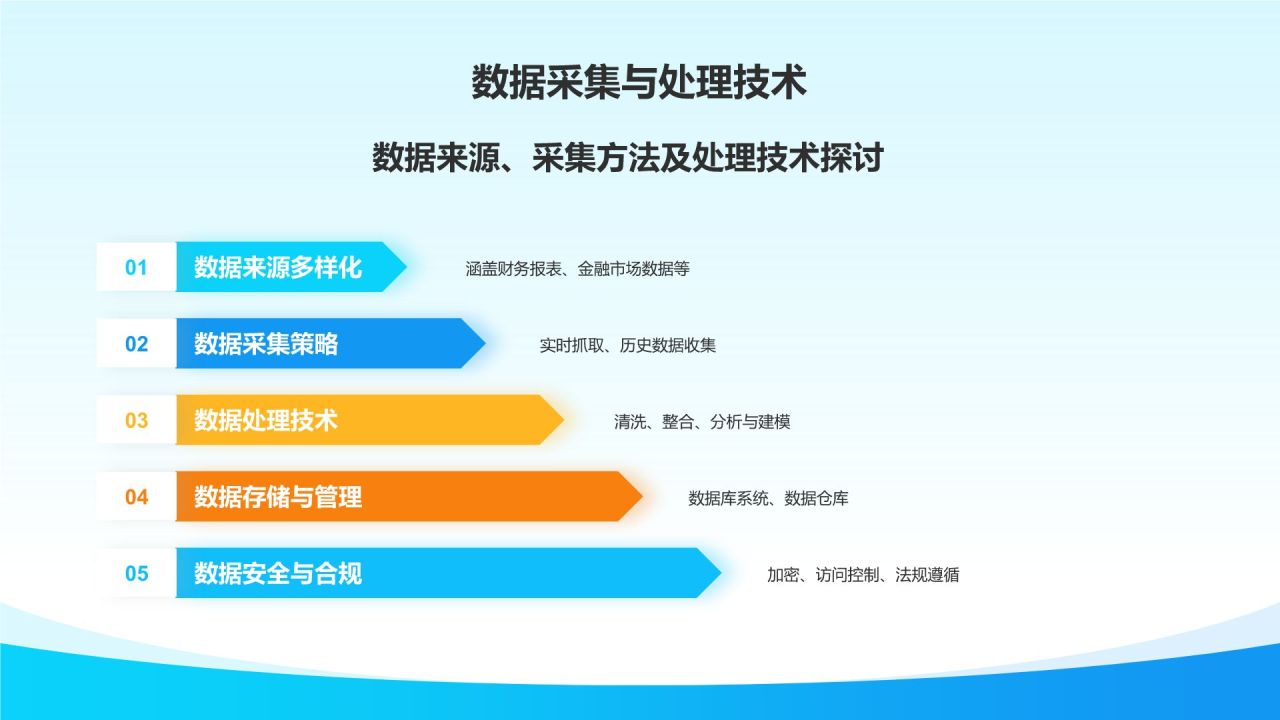 数据采集与处理技术

数据来源、采集方法及处理技术探讨

01 数据来源多样化 涵盖财务报表、金融市场数据等

02 数据采集策略 实时抓取、历史数据收集

03 数据处理技术 清洗、整合、分析与建模

04 数据存储与管理 数据库系统、数据仓库

05 数据安全与合规 加密、访问控制、法规遵循